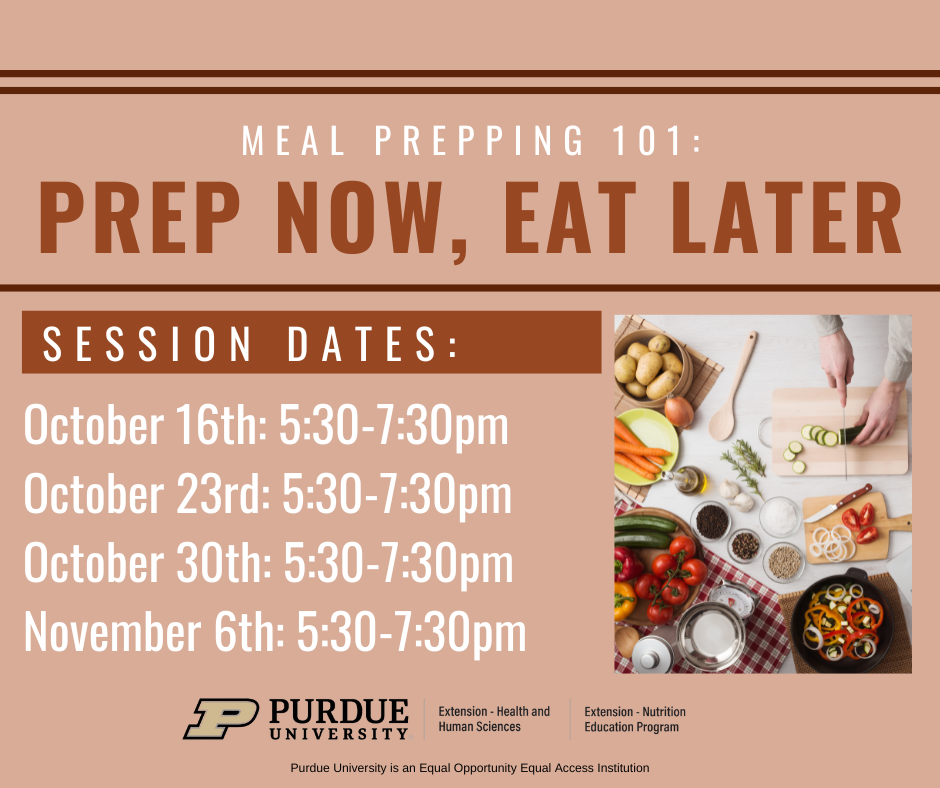 MEAL PREPPING 101:
PREP NOW, EAT LATER

SESSION DATES:

October 16th: 5:30-7:30pm
October 23rd: 5:30-7:30pm
October 30th: 5:30-7:30pm
November 6th: 5:30-7:30pm

PURDUE UNIVERSITY
Extension - Health and Human Sciences
Extension - Nutrition Education Program

Purdue University is an Equal Opportunity Equal Access Institution